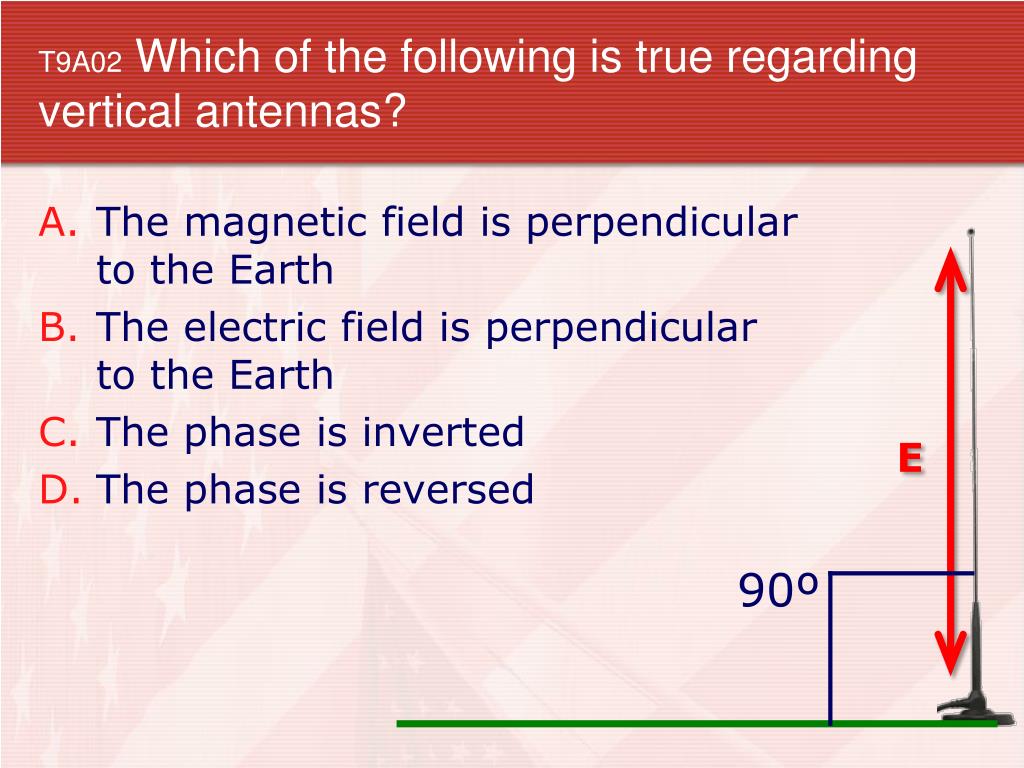 T9A02 Which of the following is true regarding vertical antennas?

A. The magnetic field is perpendicular to the Earth
B. The electric field is perpendicular to the Earth
C. The phase is inverted
D. The phase is reversed

E

90º